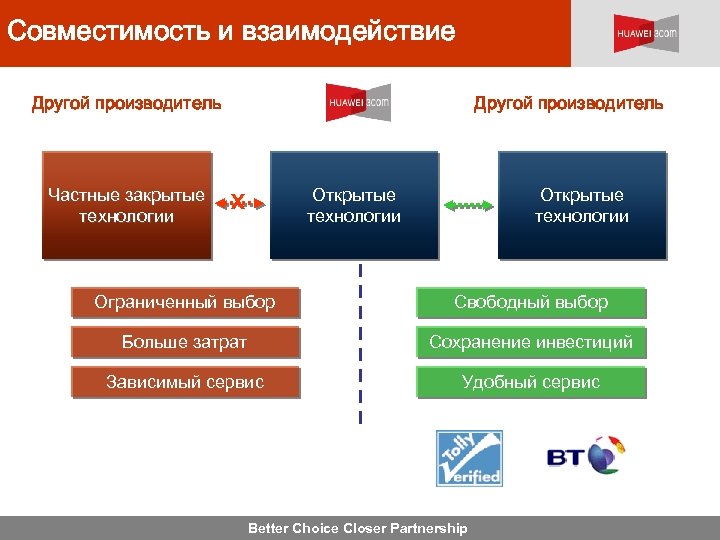 Совместимость и взаимодействие

HUAWEI 3com

Другой производитель

HUAWEI 3com

Другой производитель

Частные закрытые технологии

X

Открытые технологии

Открытые технологии

Ограниченный выбор

Больше затрат

Зависимый сервис

Свободный выбор

Сохранение инвестиций

Удобный сервис

Tolly Verified

BT

Better Choice Closer Partnership